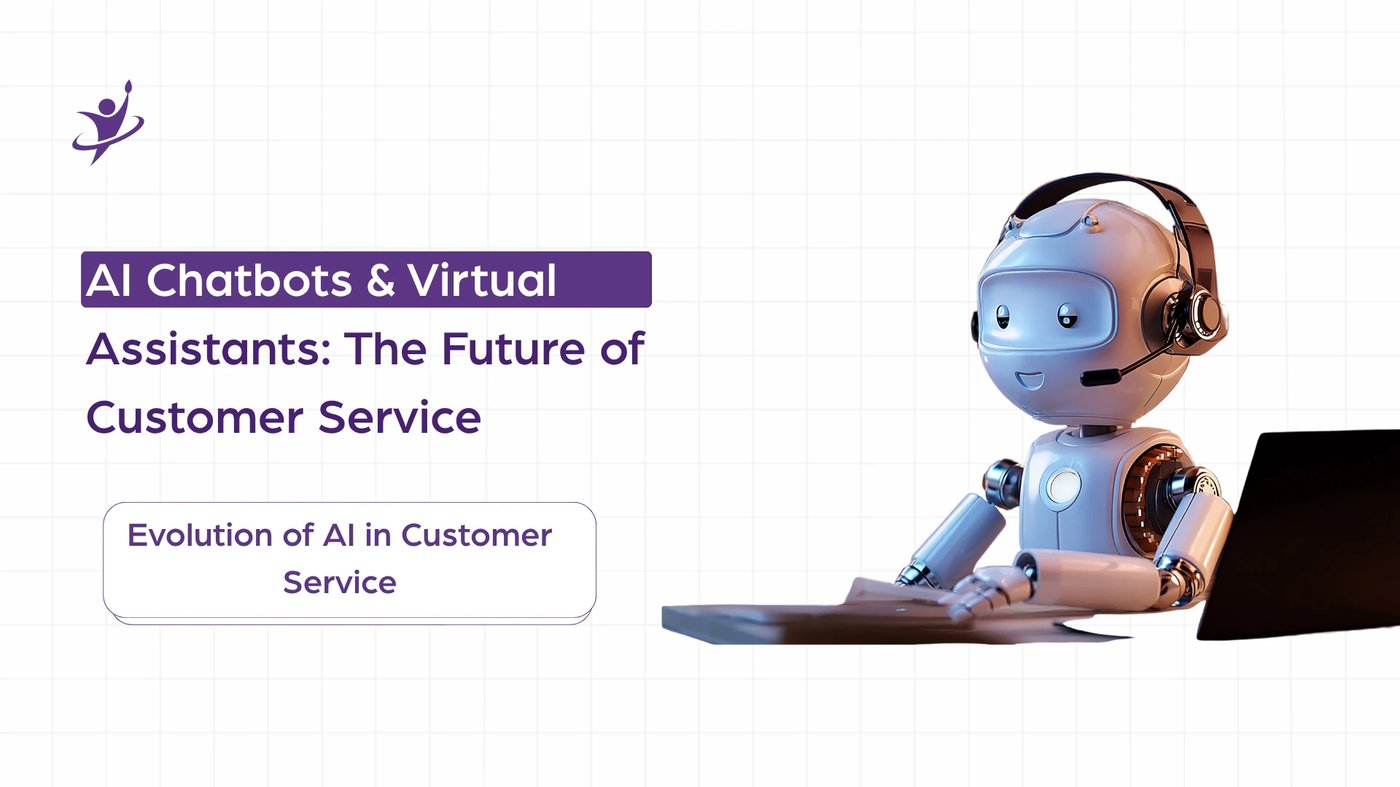 AI Chatbots & Virtual Assistants: The Future of Customer Service

Evolution of AI in Customer Service